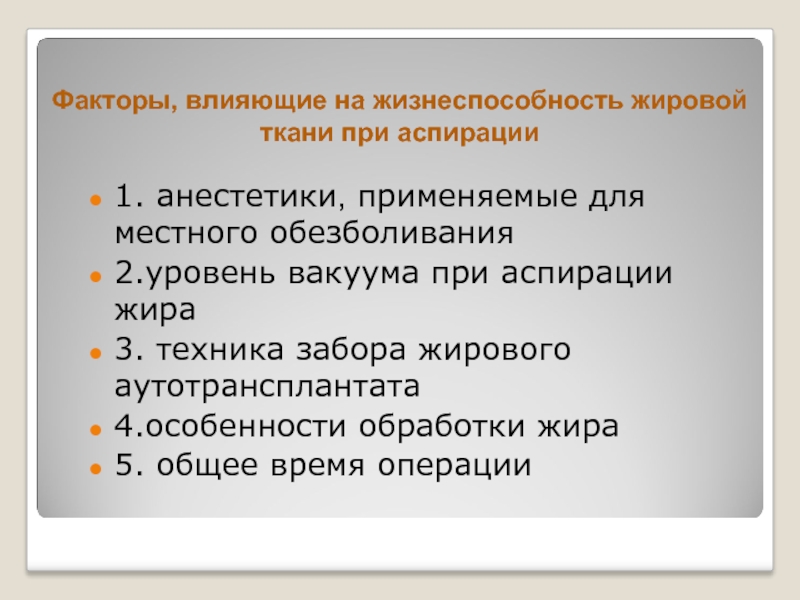 Факторы, влияющие на жизнеспособность жировой ткани при аспирации

1. анестетики, применяемые для местного обезболивания
2.уровень вакуума при аспирации жира
3. техника забора жирового аутотрансплантата
4.особенности обработки жира
5. общее время операции